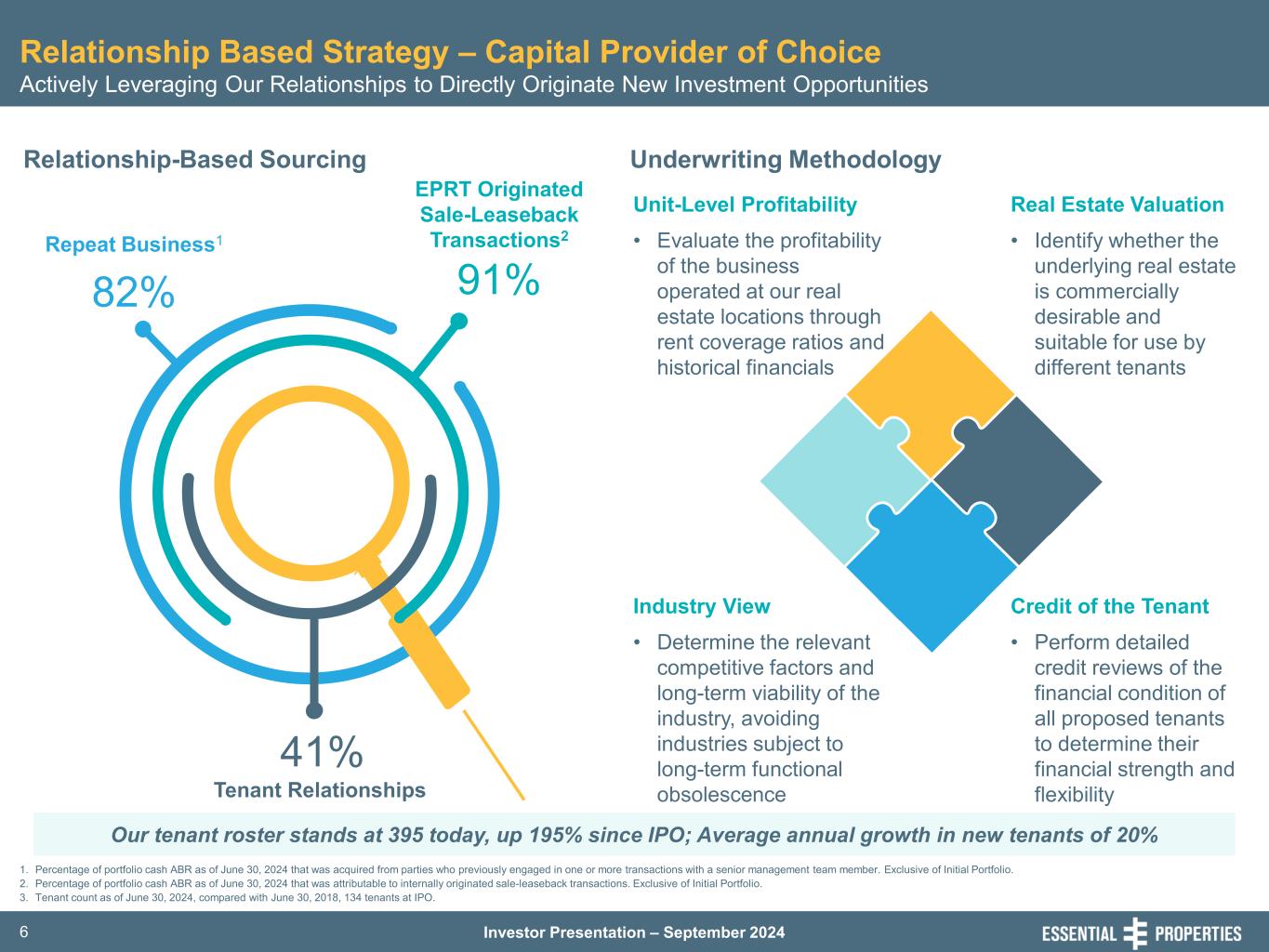 Relationship Based Strategy – Capital Provider of Choice
Actively Leveraging Our Relationships to Directly Originate New Investment Opportunities

Relationship-Based Sourcing

Repeat Business$^1$
82%

EPRT Originated Sale-Leaseback Transactions$^2$
91%

41%
Tenant Relationships

Underwriting Methodology

Unit-Level Profitability
• Evaluate the profitability of the business operated at our real estate locations through rent coverage ratios and historical financials

Real Estate Valuation
• Identify whether the underlying real estate is commercially desirable and suitable for use by different tenants

Industry View
• Determine the relevant competitive factors and long-term viability of the industry, avoiding industries subject to long-term functional obsolescence

Credit of the Tenant
• Perform detailed credit reviews of the financial condition of all proposed tenants to determine their financial strength and flexibility

Our tenant roster stands at 395 today, up 195% since IPO; Average annual growth in new tenants of 20%

1. Percentage of portfolio cash ABR as of June 30, 2024 that was acquired from parties who previously engaged in one or more transactions with a senior management team member. Exclusive of Initial Portfolio.
2. Percentage of portfolio cash ABR as of June 30, 2024 that was attributable to internally originated sale-leaseback transactions. Exclusive of Initial Portfolio.
3. Tenant count as of June 30, 2024, compared with June 30, 2018, 134 tenants at IPO.

6
Investor Presentation – September 2024
ESSENTIAL PROPERTIES